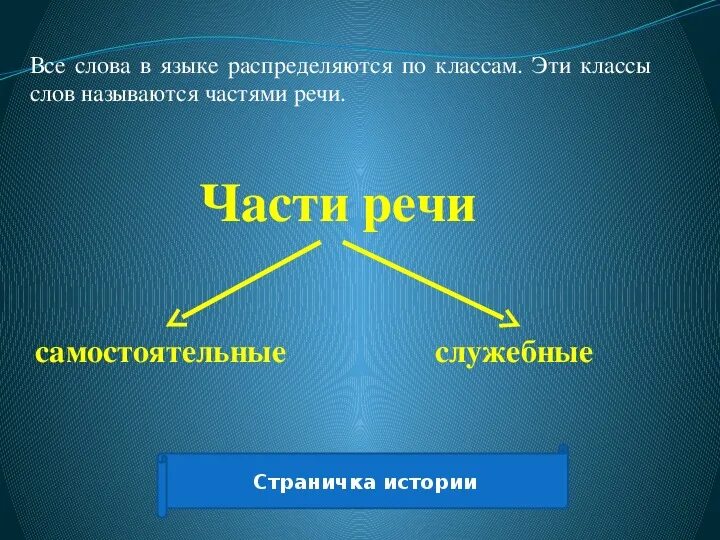 Все слова в языке распределяются по классам. Эти классы слов называются частями речи.

Части речи

самостоятельные

служебные

Страничка истории